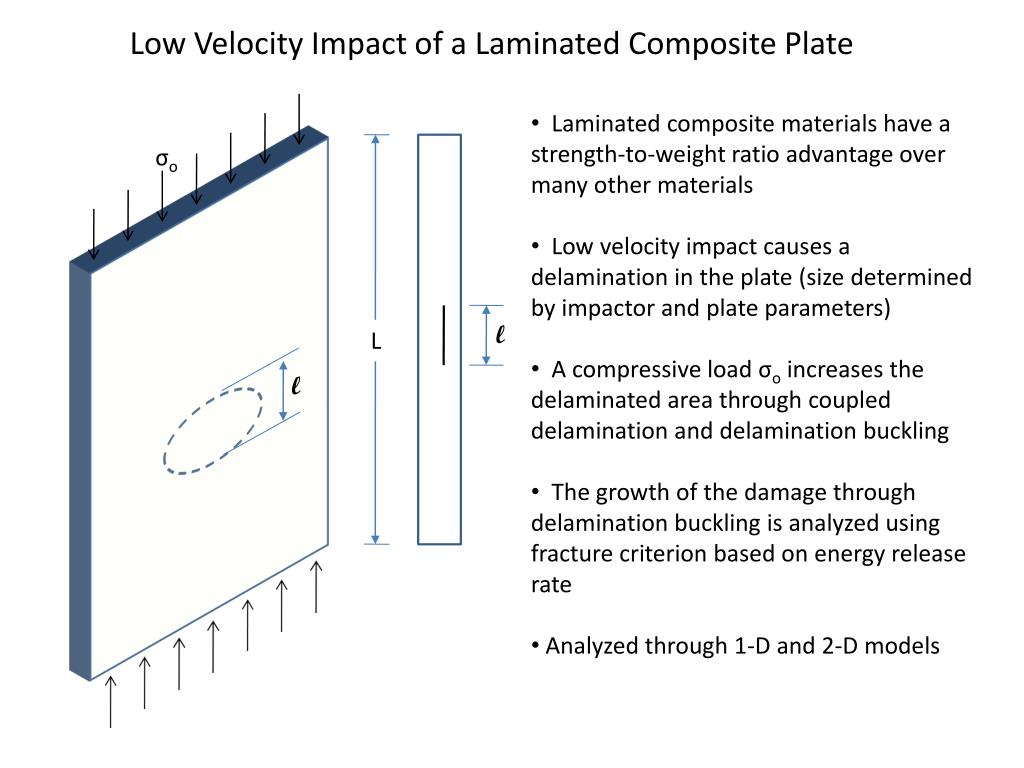 Low Velocity Impact of a Laminated Composite Plate

$\sigma_o$

$\ell$

L

$\ell$

• Laminated composite materials have a strength-to-weight ratio advantage over many other materials

• Low velocity impact causes a delamination in the plate (size determined by impactor and plate parameters)

• A compressive load $\sigma_o$ increases the delaminated area through coupled delamination and delamination buckling

• The growth of the damage through delamination buckling is analyzed using fracture criterion based on energy release rate

• Analyzed through 1-D and 2-D models